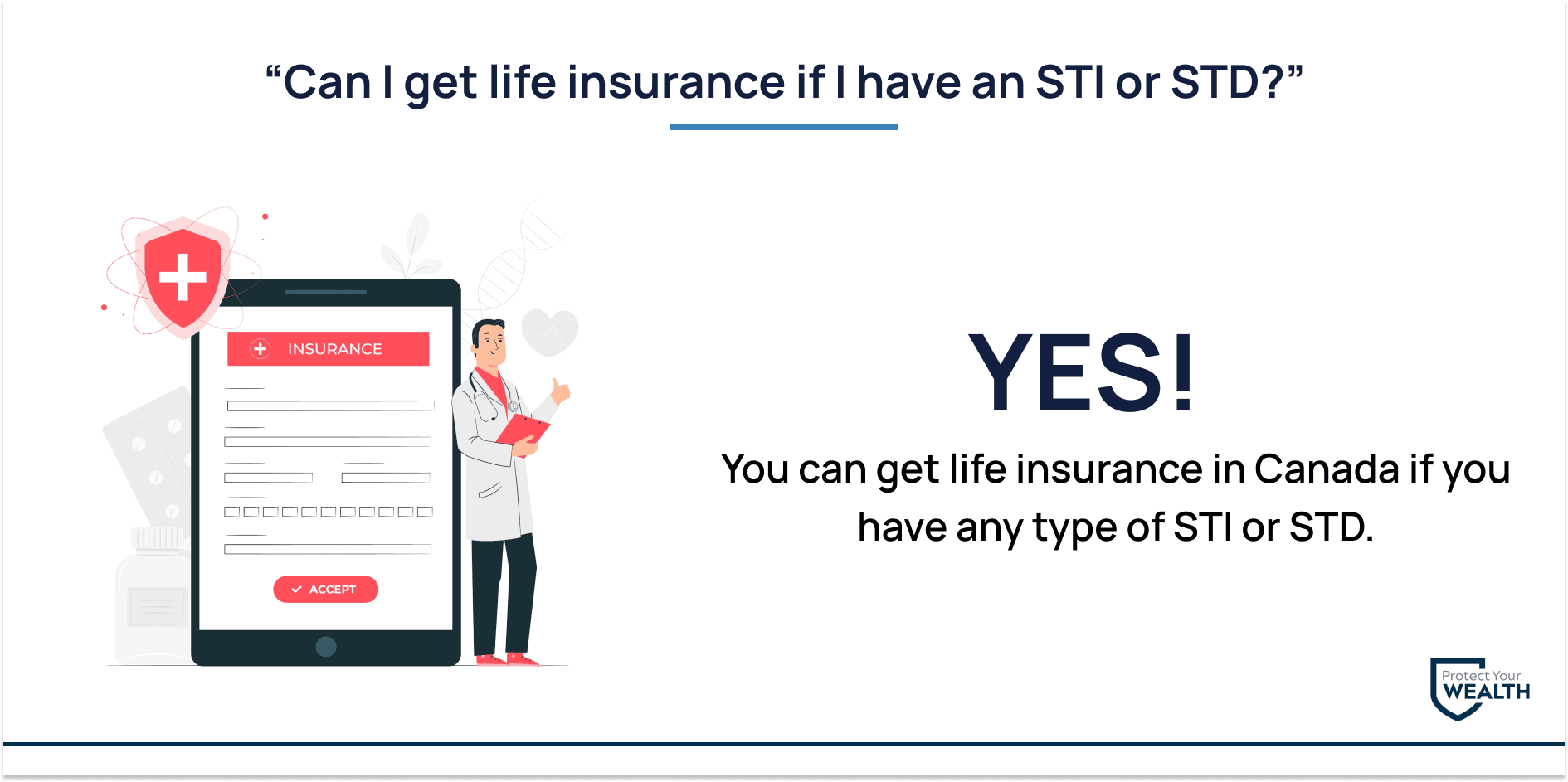 “Can I get life insurance if I have an STI or STD?”

INSURANCE

ACCEPT

YES!

You can get life insurance in Canada if you have any type of STI or STD.

Protect Your WEALTH